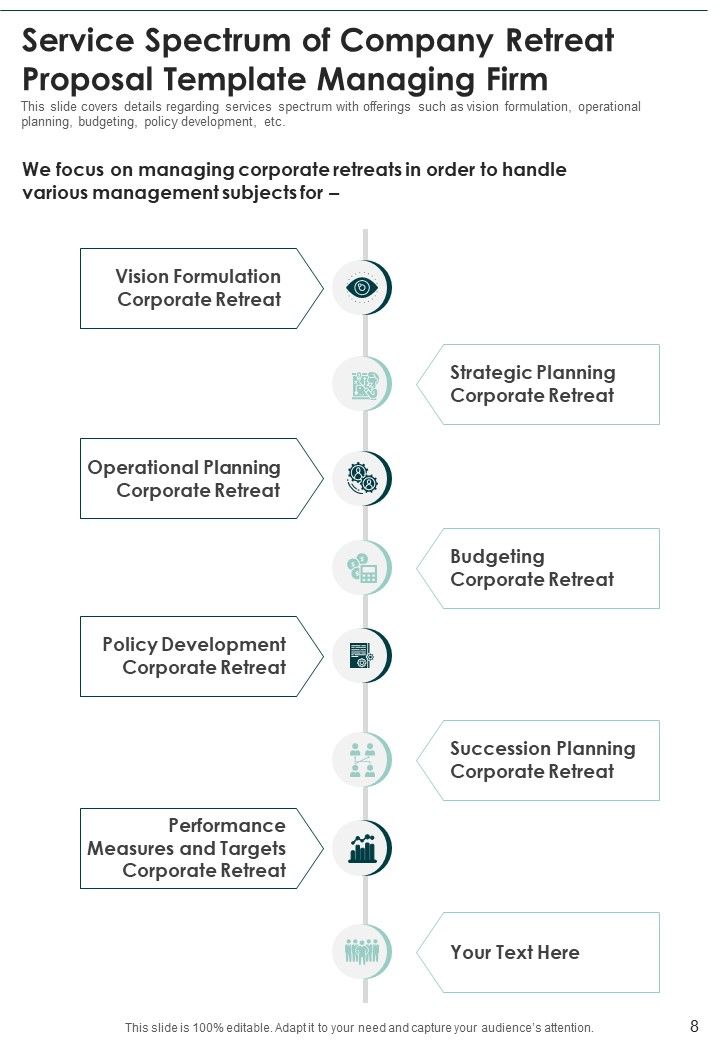 Service Spectrum of Company Retreat Proposal Template Managing Firm

This slide covers details regarding services spectrum with offerings such as vision formulation, operational planning, budgeting, policy development, etc.

We focus on managing corporate retreats in order to handle various management subjects for –

Vision Formulation Corporate Retreat

Strategic Planning Corporate Retreat

Operational Planning Corporate Retreat

Budgeting Corporate Retreat

Policy Development Corporate Retreat

Succession Planning Corporate Retreat

Performance Measures and Targets Corporate Retreat

Your Text Here

This slide is 100% editable. Adapt it to your need and capture your audience's attention.

8